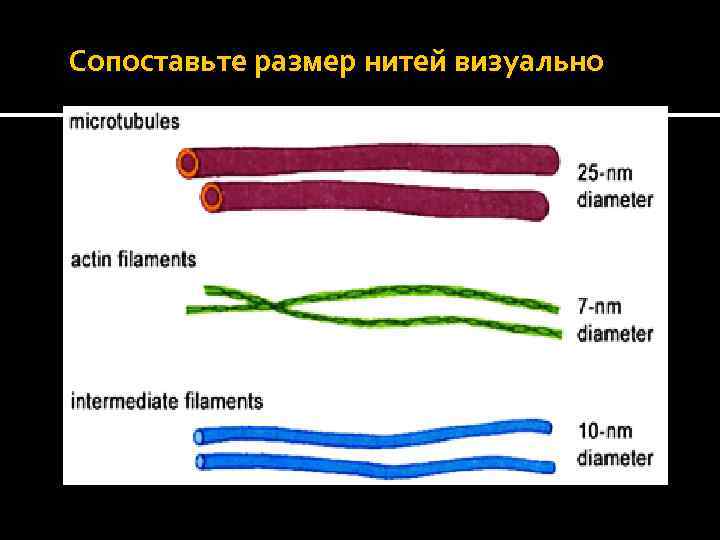 Сопоставьте размер нитей визуально

microtubules

25-nm diameter

actin filaments

7-nm diameter

intermediate filaments

10-nm diameter